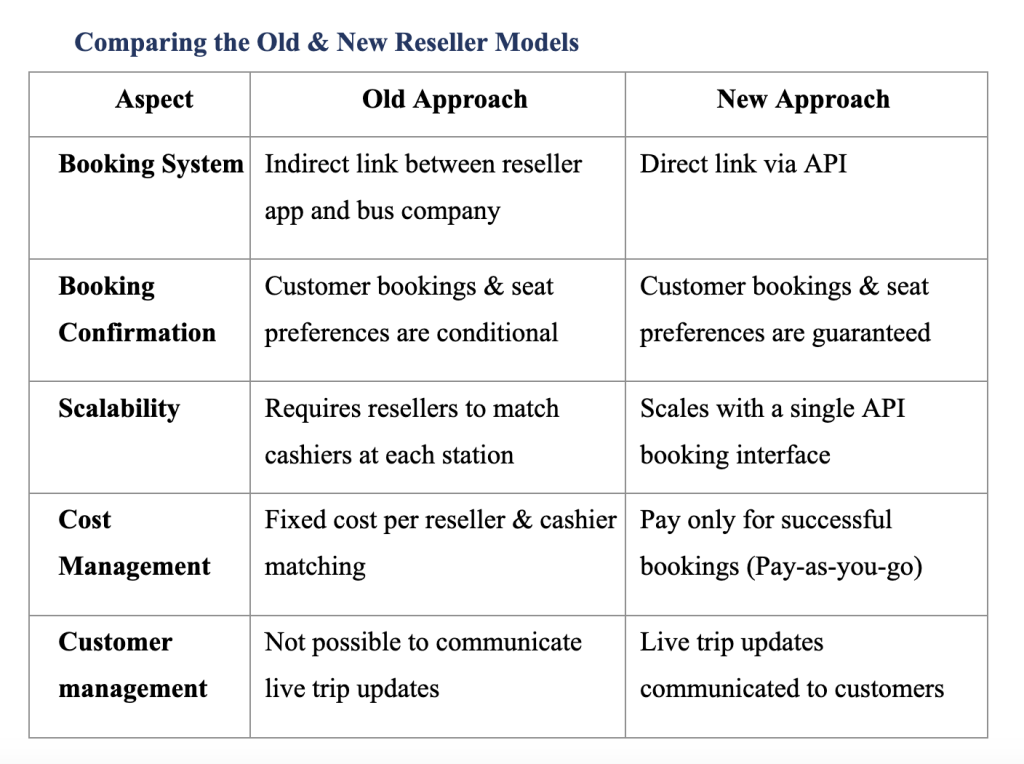 Comparing the Old & New Reseller Models

| Aspect | Old Approach | New Approach |
|---|---|---|
| Booking System | Indirect link between reseller app and bus company | Direct link via API |
| Booking Confirmation | Customer bookings & seat preferences are conditional | Customer bookings & seat preferences are guaranteed |
| Scalability | Requires resellers to match cashiers at each station | Scales with a single API booking interface |
| Cost Management | Fixed cost per reseller & cashier matching | Pay only for successful bookings (Pay-as-you-go) |
| Customer management | Not possible to communicate live trip updates | Live trip updates communicated to customers |